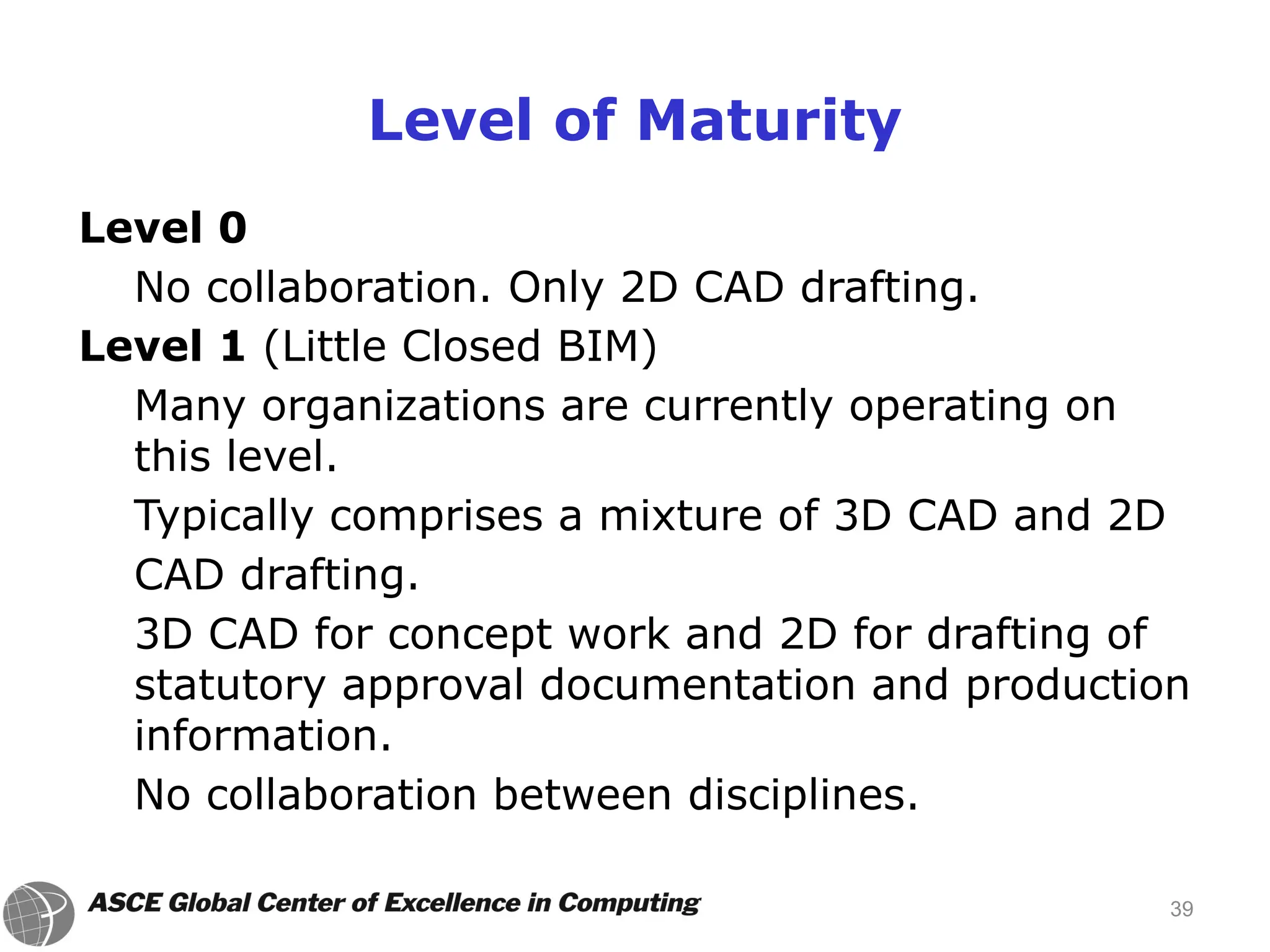 Level of Maturity

Level 0

No collaboration. Only 2D CAD drafting.

Level 1 (Little Closed BIM)

Many organizations are currently operating on this level.

Typically comprises a mixture of 3D CAD and 2D CAD drafting.

3D CAD for concept work and 2D for drafting of statutory approval documentation and production information.

No collaboration between disciplines.

ASCE Global Center of Excellence in Computing

39